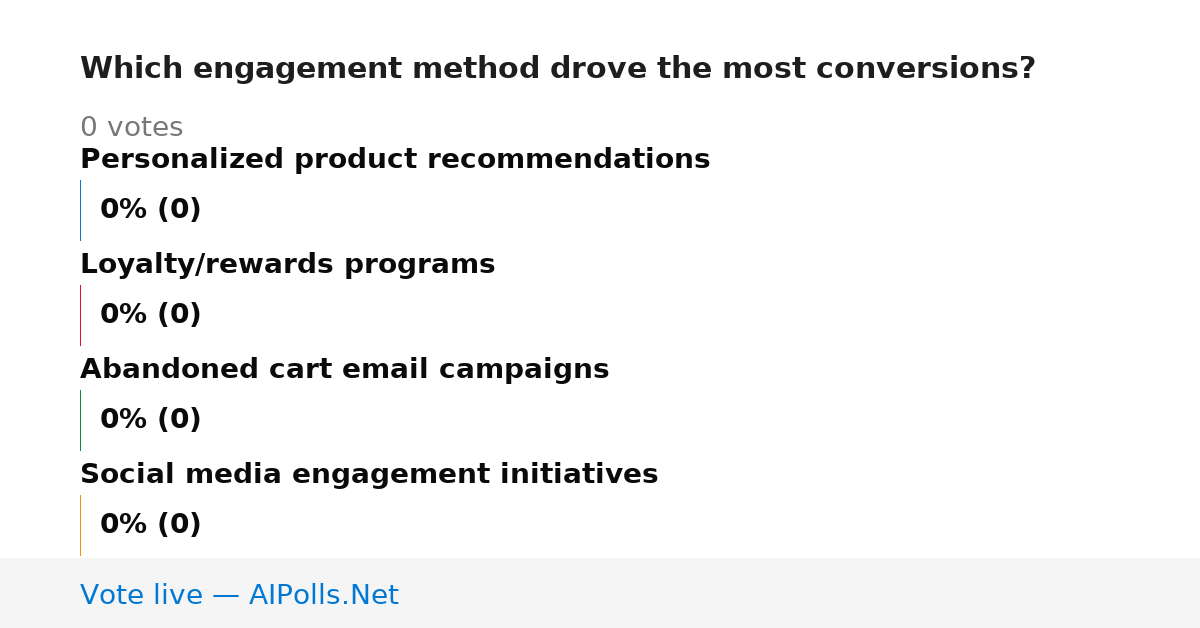 Which engagement method drove the most conversions?

0 votes

Personalized product recommendations

0% (0)

Loyalty/rewards programs

0% (0)

Abandoned cart email campaigns

0% (0)

Social media engagement initiatives

0% (0)

Vote live — AIPolls.Net